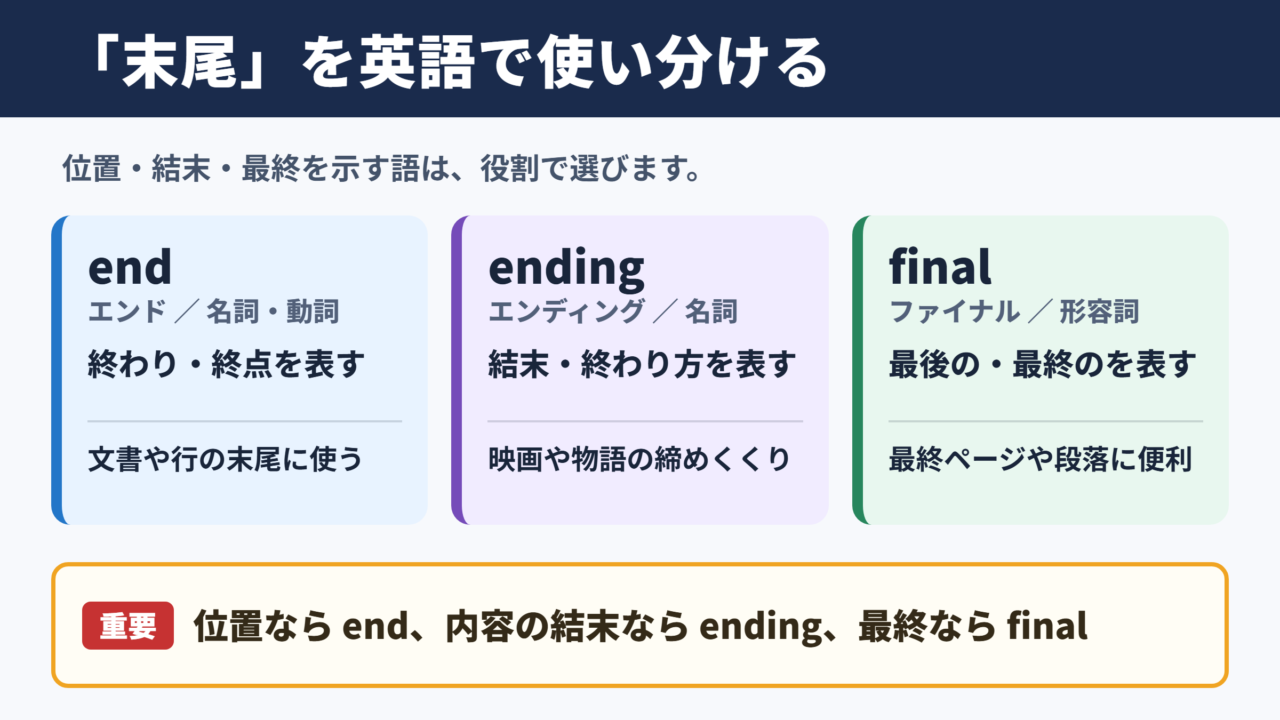 「末尾」を英語で使い分ける

位置・結末・最終を示す語は、役割で選びます。

end
エンド ／ 名詞・動詞
終わり・終点を表す
文書や行の末尾に使う

ending
エンディング ／ 名詞
結末・終わり方を表す
映画や物語の締めくくり

final
ファイナル ／ 形容詞
最後の・最終のを表す
最終ページや段落に便利

重要 位置なら end、内容の結末なら ending、最終なら final